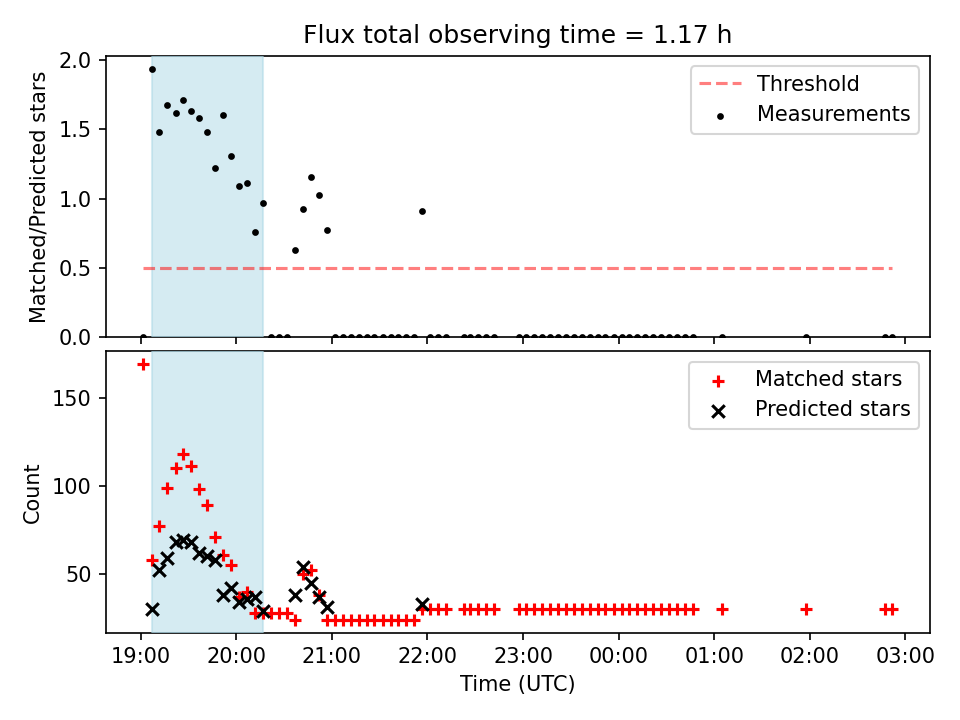 Flux total observing time = 1.17 h

Matched/Predicted stars

2.0
1.5
1.0
0.5
0.0

Threshold
Measurements

Count

150
100
50

Matched stars
Predicted stars

19:00 20:00 21:00 22:00 23:00 00:00 01:00 02:00 03:00

Time (UTC)